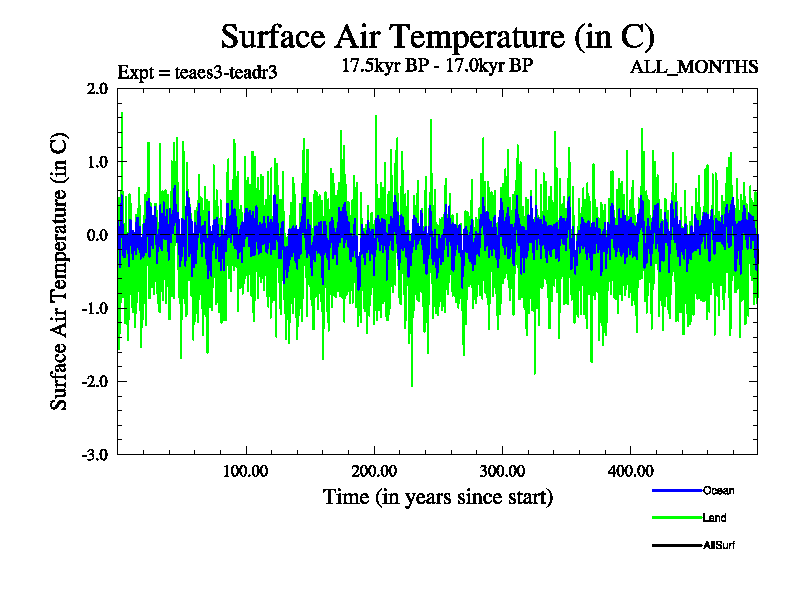 Surface Air Temperature (in C)

Expt = teaes3-teadr3

17.5kyr BP - 17.0kyr BP

ALL_MONTHS

Surface Air Temperature (in C)

2.0
1.0
0.0
-1.0
-2.0
-3.0

100.00
200.00
300.00
400.00

Time (in years since start)

Ocean
Land
AllSurf